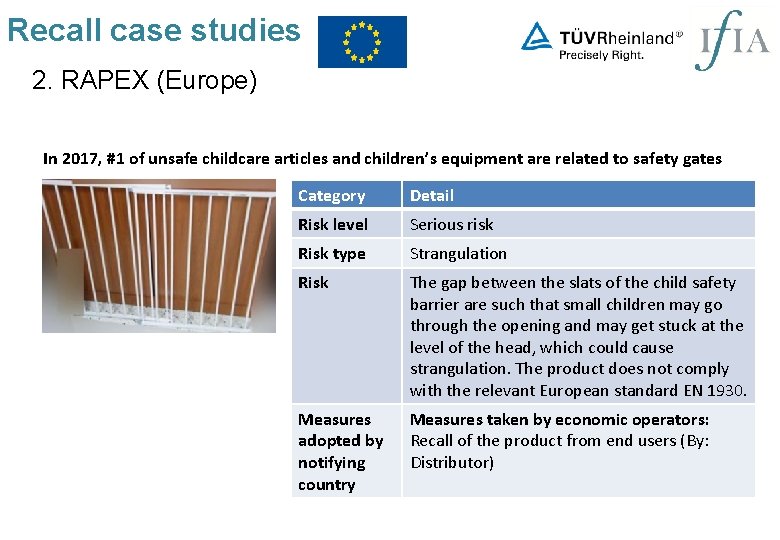 Recall case studies

TÜVRheinland®
Precisely Right.

IfIA

2. RAPEX (Europe)

In 2017, #1 of unsafe childcare articles and children's equipment are related to safety gates

| Category | Detail |
|---|---|
| Risk level | Serious risk |
| Risk type | Strangulation |
| Risk | The gap between the slats of the child safety barrier are such that small children may go through the opening and may get stuck at the level of the head, which could cause strangulation. The product does not comply with the relevant European standard EN 1930. |
| Measures adopted by notifying country | Measures taken by economic operators: Recall of the product from end users (By: Distributor) |